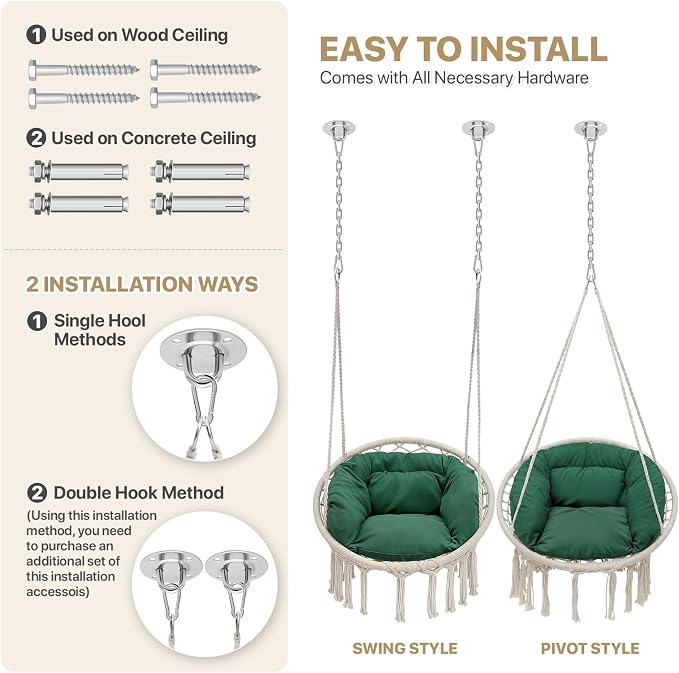 1 Used on Wood Ceiling

2 Used on Concrete Ceiling

2 INSTALLATION WAYS

1 Single Hool Methods

2 Double Hook Method
(Using this installation method, you need to purchase an additional set of this installation accessois)

EASY TO INSTALL
Comes with All Necessary Hardware

SWING STYLE

PIVOT STYLE